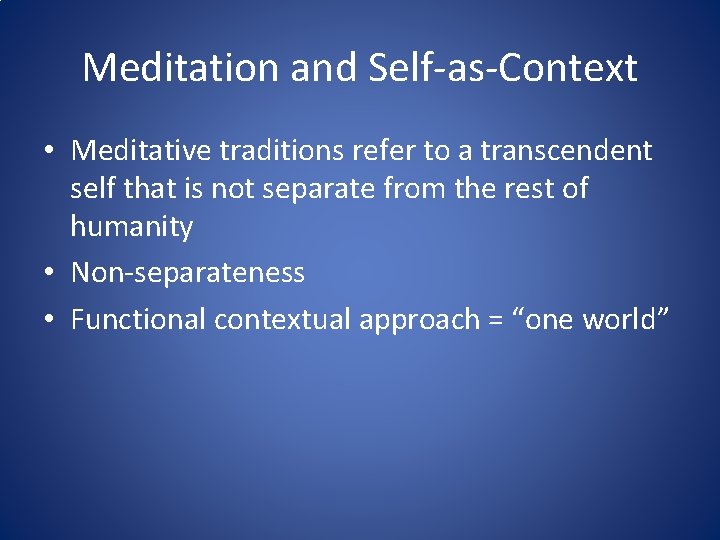 Meditation and Self-as-Context

• Meditative traditions refer to a transcendent self that is not separate from the rest of humanity
• Non-separateness
• Functional contextual approach = “one world”